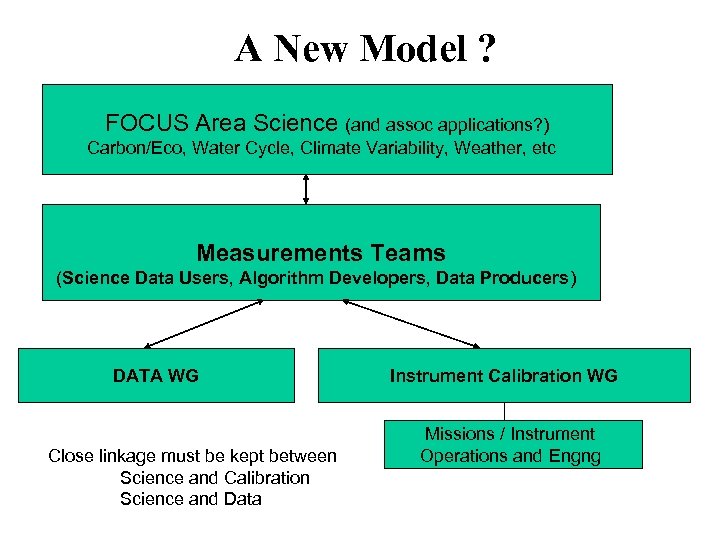 A New Model ?

FOCUS Area Science (and assoc applications?)
Carbon/Eco, Water Cycle, Climate Variability, Weather, etc

Measurements Teams
(Science Data Users, Algorithm Developers, Data Producers)

DATA WG

Instrument Calibration WG

Missions / Instrument Operations and Engng

Close linkage must be kept between
Science and Calibration
Science and Data